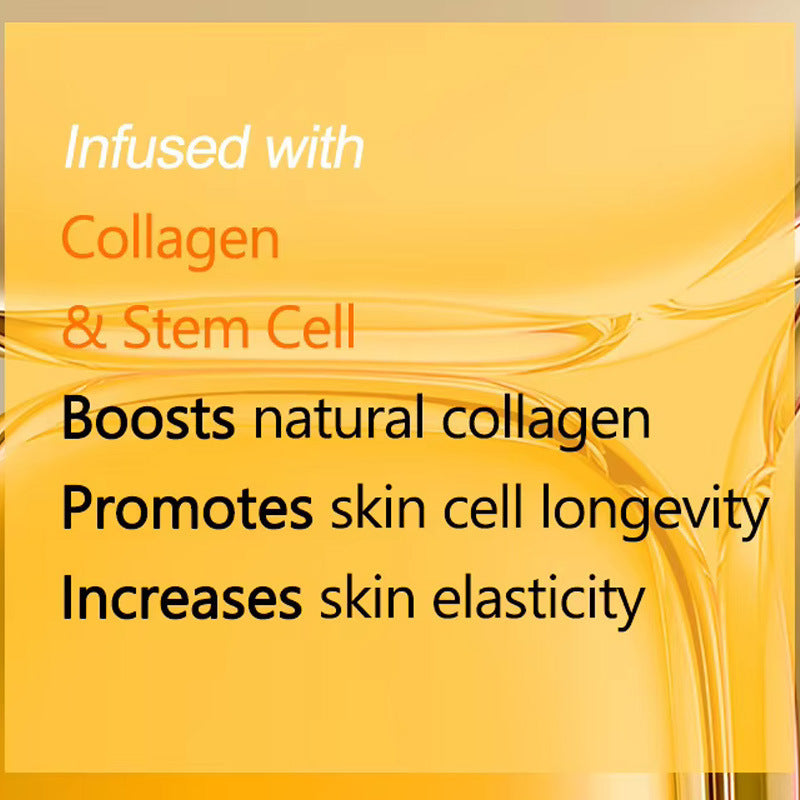 Infused with
Collagen
& Stem Cell
Boosts natural collagen
Promotes skin cell longevity
Increases skin elasticity